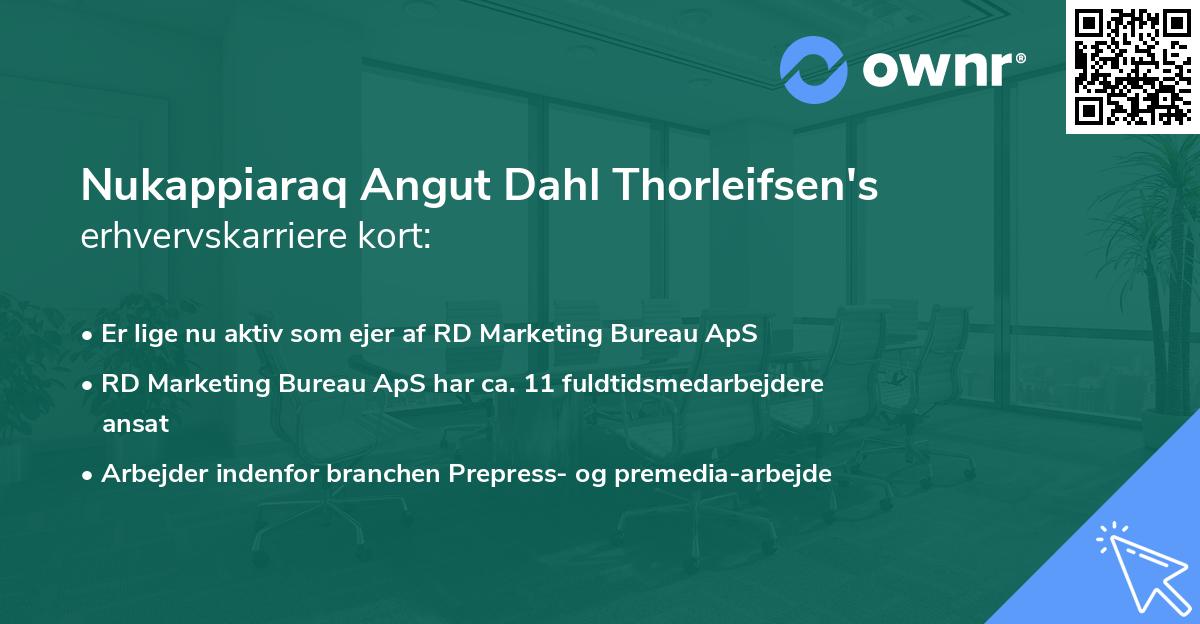 ownr®

Nukappiaraq Angut Dahl Thorleifsen's erhvervskarriere kort:

• Er lige nu aktiv som ejer af RD Marketing Bureau ApS
• RD Marketing Bureau ApS har ca. 11 fuldtidsmedarbejdere ansat
• Arbejder indenfor branchen Prepress- og premedia-arbejde